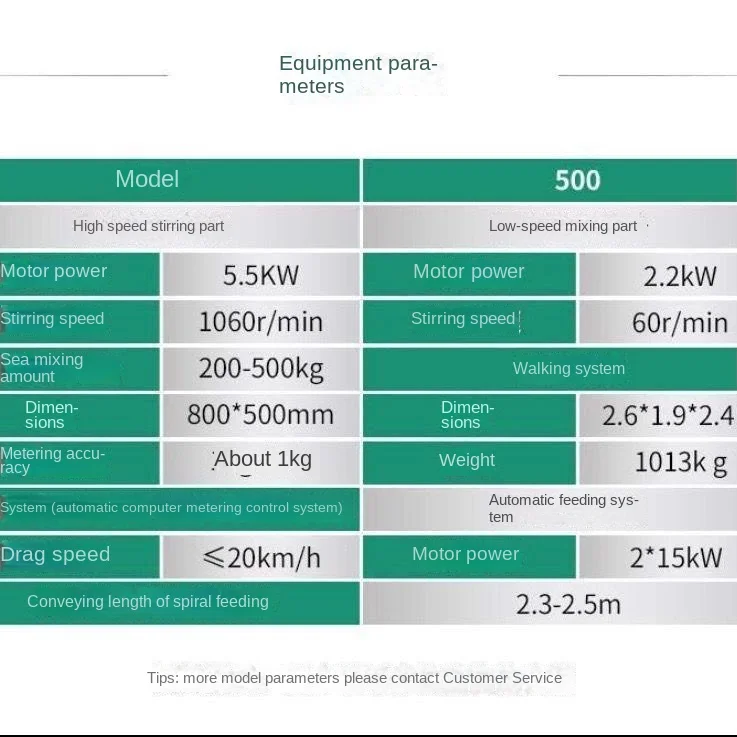 Equipment parameters

| Model | | 500 | |
|---|---|---|---|
| High speed stirring part | | Low-speed mixing part | |
| Motor power | 5.5KW | Motor power | 2.2kW |
| Stirring speed | 1060r/min | Stirring speed | 60r/min |
| Sea mixing amount | 200-500kg | Walking system | |
| Dimensions | 800*500mm | Dimensions | 2.6*1.9*2.4 |
| Metering accuracy | About 1kg | Weight | 1013k g |
| System (automatic computer metering control system) | | Automatic feeding system | |
| Drag speed | ≤20km/h | Motor power | 2*15kW |
| Conveying length of spiral feeding | | 2.3-2.5m | |

Tips: more model parameters please contact Customer Service